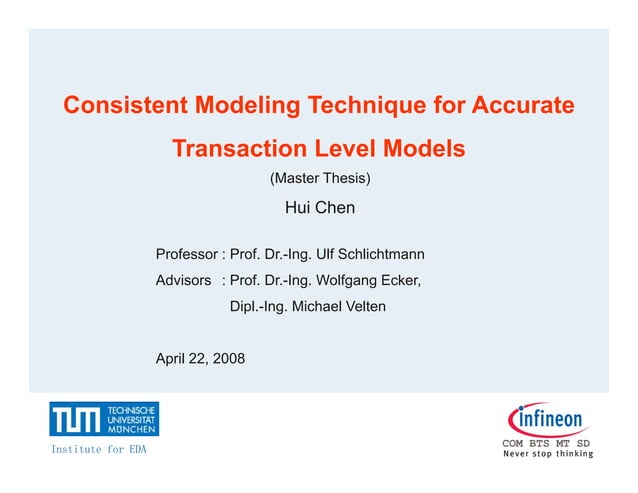 Consistent Modeling Technique for Accurate Transaction Level Models

(Master Thesis)

Hui Chen

Professor : Prof. Dr.-Ing. Ulf Schlichtmann

Advisors : Prof. Dr.-Ing. Wolfgang Ecker,

Dipl.-Ing. Michael Velten

April 22, 2008

TUM TECHNISCHE UNIVERSITÄT MÜNCHEN

Institute for EDA

infineon

COM BTS MT SD

Never stop thinking